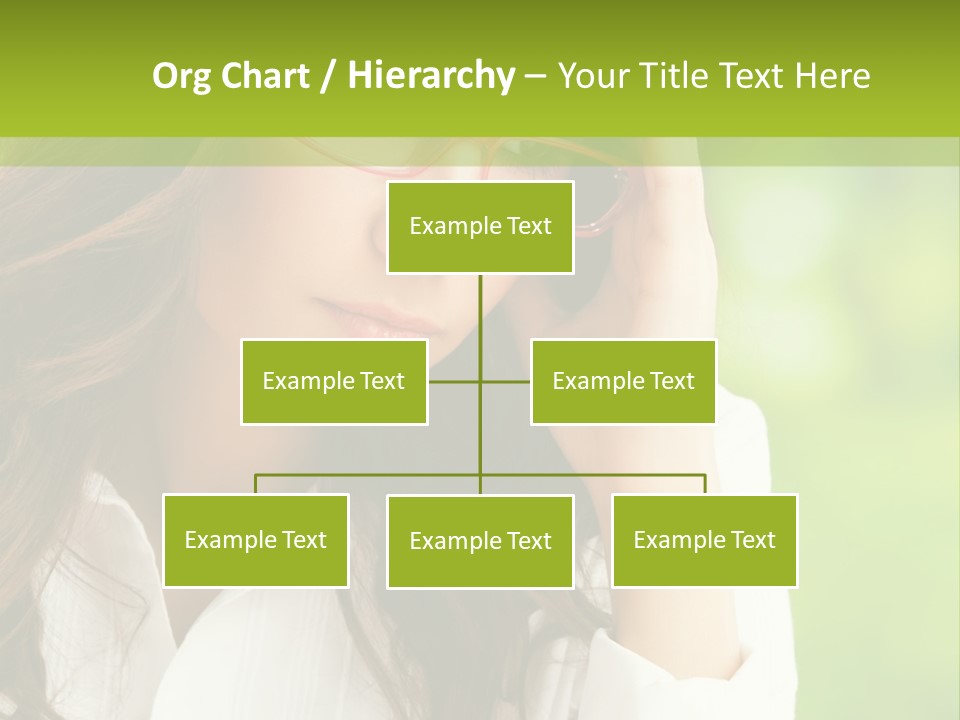 Org Chart / Hierarchy – Your Title Text Here

Example Text

Example Text

Example Text

Example Text

Example Text

Example Text